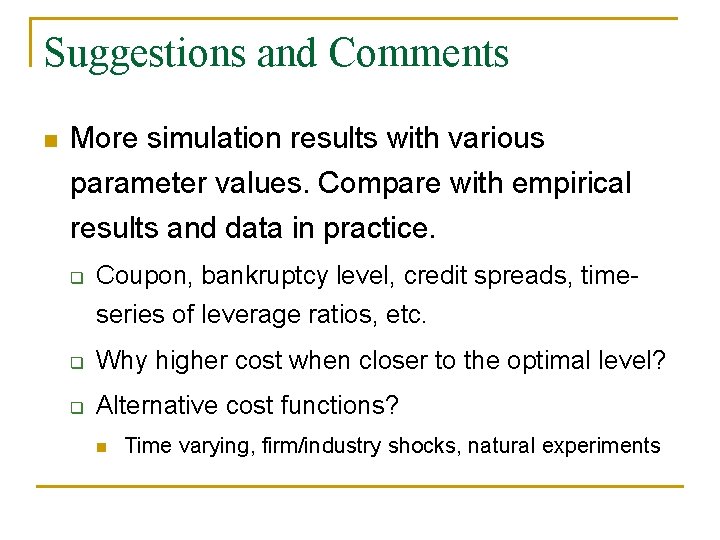 Suggestions and Comments

More simulation results with various parameter values. Compare with empirical results and data in practice.

Coupon, bankruptcy level, credit spreads, time-series of leverage ratios, etc.

Why higher cost when closer to the optimal level?

Alternative cost functions?

Time varying, firm/industry shocks, natural experiments